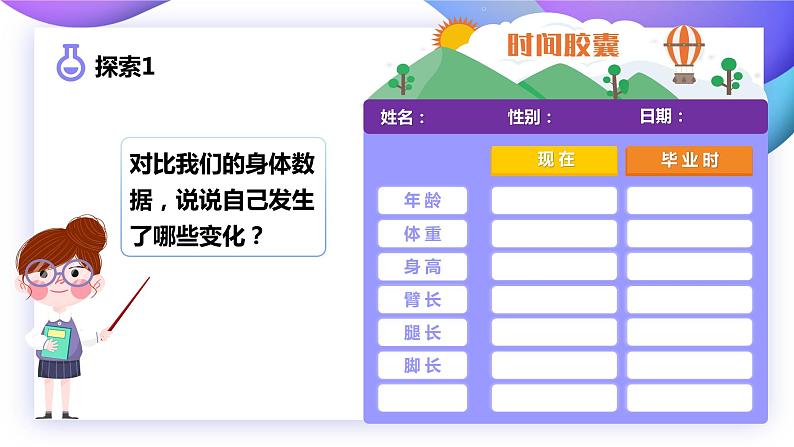 探索1

对比我们的身体数据，说说自己发生了哪些变化？

时间胶囊

姓名：　性别：　日期：

| | 现在 | 毕业时 |
|---|---|---|
| 年龄 | | |
| 体重 | | |
| 身高 | | |
| 臂长 | | |
| 腿长 | | |
| 脚长 | | |
| | | |